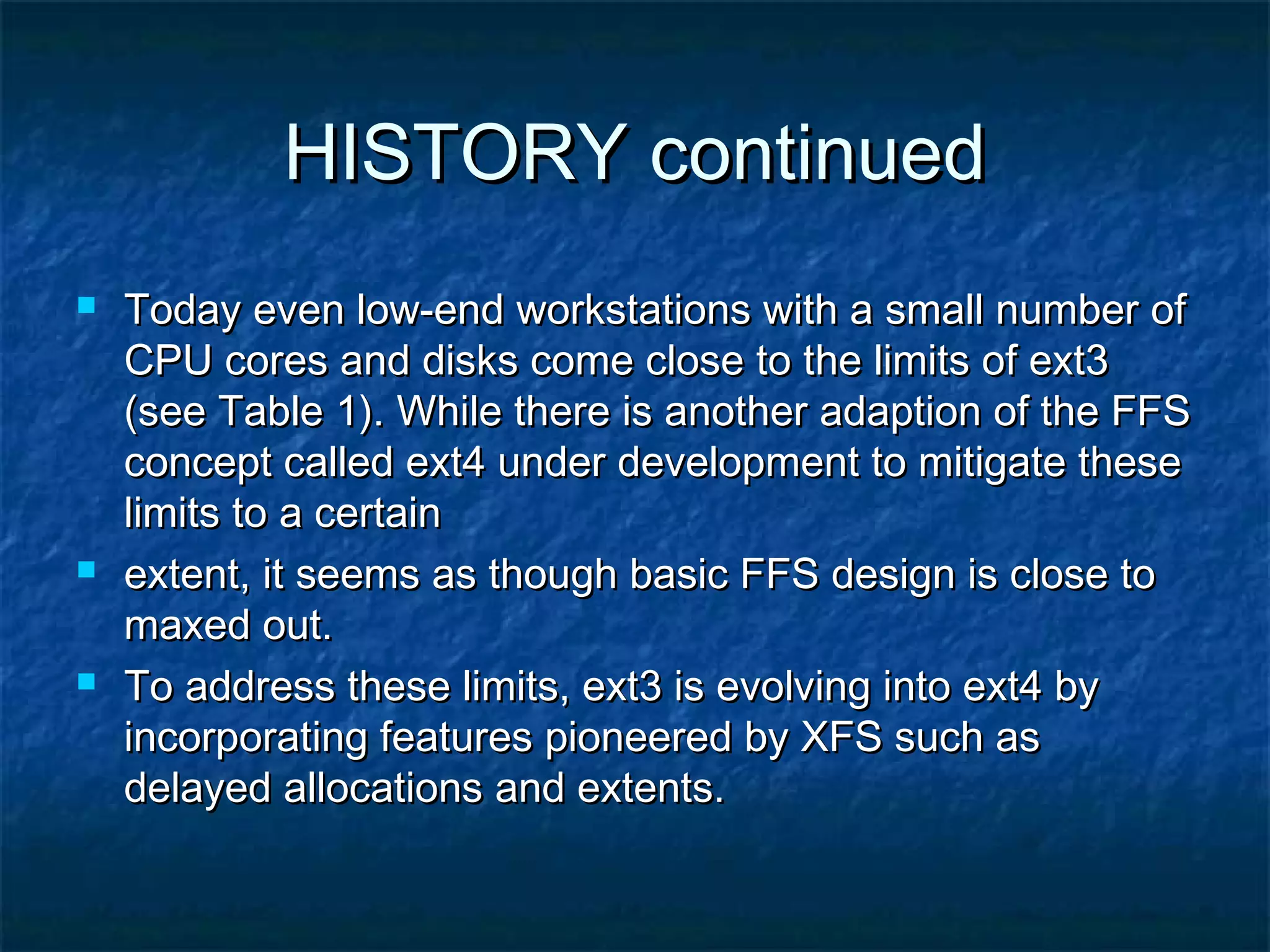 HISTORY continued

Today even low-end workstations with a small number of CPU cores and disks come close to the limits of ext3 (see Table 1). While there is another adaption of the FFS concept called ext4 under development to mitigate these limits to a certain

extent, it seems as though basic FFS design is close to maxed out.

To address these limits, ext3 is evolving into ext4 by incorporating features pioneered by XFS such as delayed allocations and extents.